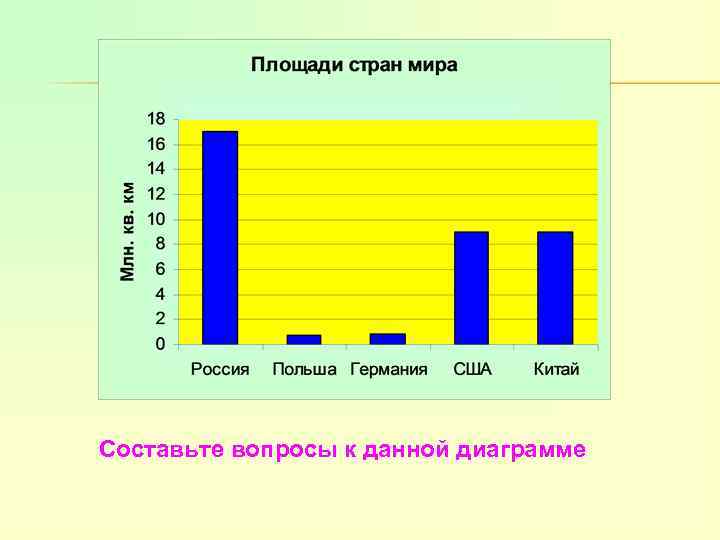 Площади стран мира

Млн. кв. км

18
16
14
12
10
8
6
4
2
0

Россия
Польша
Германия
США
Китай

Составьте вопросы к данной диаграмме